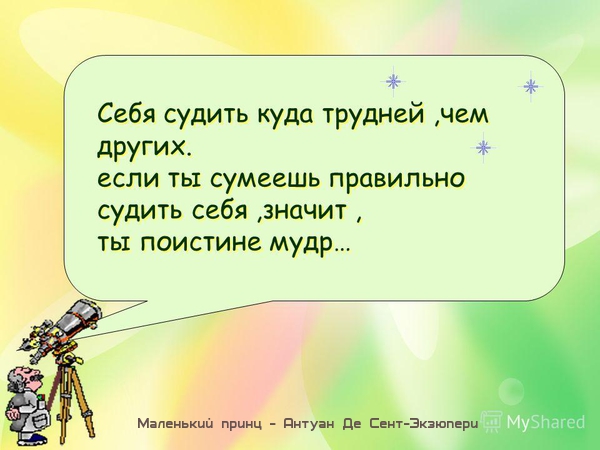 Себя судить куда трудней ,чем других.
если ты сумеешь правильно судить себя ,значит ,
ты поистине мудр…

Маленький принц - Антуан Де Сент-Экзюпери

MyShared